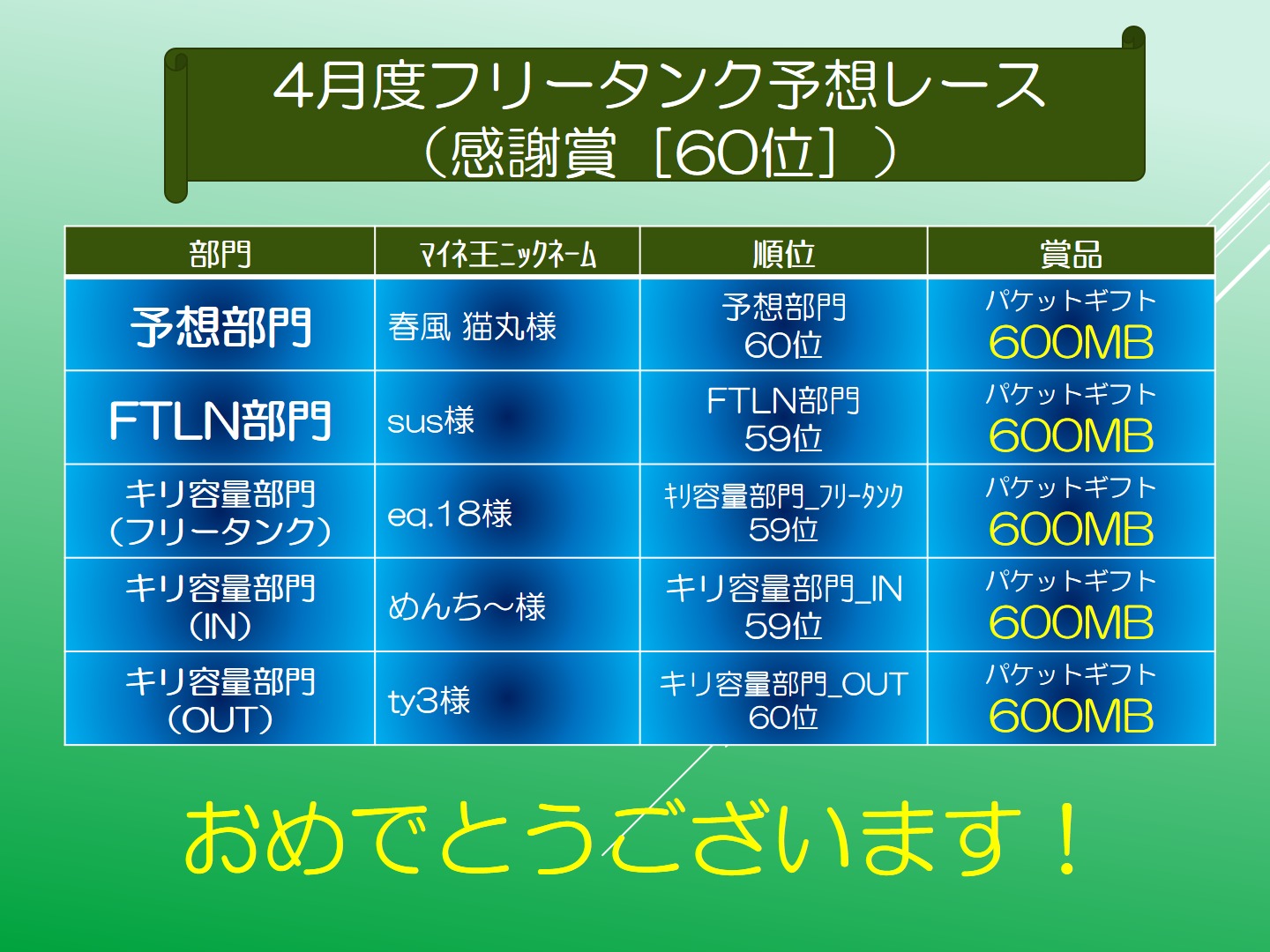 4月度フリータンク予想レース
（感謝賞［60位］）

| 部門 | マイネ王ニックネーム | 順位 | 賞品 |
|---|---|---|---|
| 予想部門 | 春風 猫丸様 | 予想部門 60位 | パケットギフト 600MB |
| FTLN部門 | sus様 | FTLN部門 59位 | パケットギフト 600MB |
| キリ容量部門（フリータンク） | eq.18様 | キリ容量部門_フリータンク 59位 | パケットギフト 600MB |
| キリ容量部門（IN） | めんち～様 | キリ容量部門_IN 59位 | パケットギフト 600MB |
| キリ容量部門（OUT） | ty3様 | キリ容量部門_OUT 60位 | パケットギフト 600MB |

おめでとうございます！